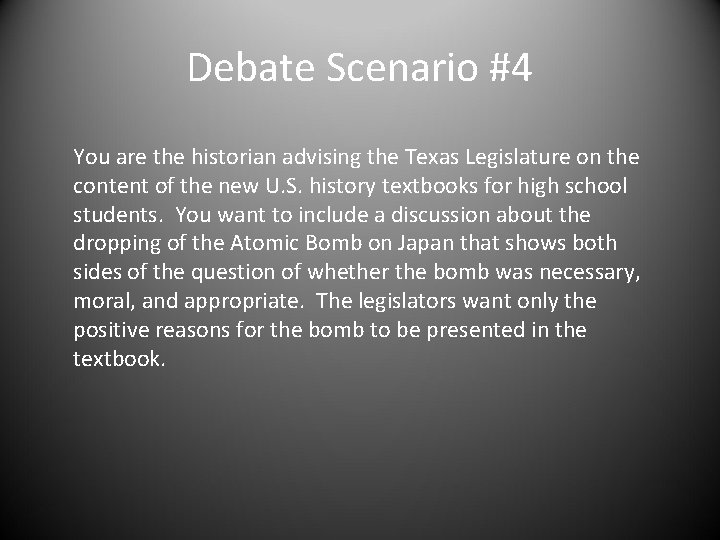 Debate Scenario #4

You are the historian advising the Texas Legislature on the content of the new U.S. history textbooks for high school students. You want to include a discussion about the dropping of the Atomic Bomb on Japan that shows both sides of the question of whether the bomb was necessary, moral, and appropriate. The legislators want only the positive reasons for the bomb to be presented in the textbook.